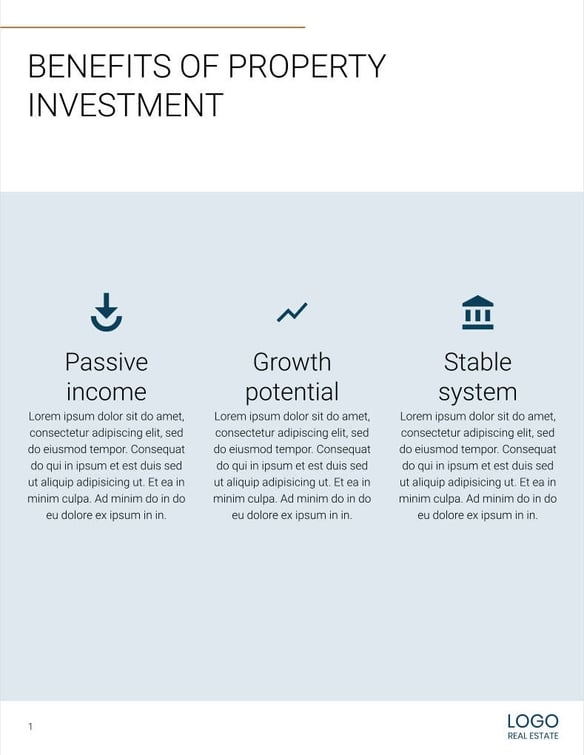 BENEFITS OF PROPERTY INVESTMENT

Passive income

Lorem ipsum dolor sit do amet, consectetur adipiscing elit, sed do eiusmod tempor. Consequat do qui in ipsum et est duis sed ut aliquip adipisicing ut. Et ea in minim culpa. Ad minim do in do eu dolore ex ipsum in in.

Growth potential

Lorem ipsum dolor sit do amet, consectetur adipiscing elit, sed do eiusmod tempor. Consequat do qui in ipsum et est duis sed ut aliquip adipisicing ut. Et ea in minim culpa. Ad minim do in do eu dolore ex ipsum in in.

Stable system

Lorem ipsum dolor sit do amet, consectetur adipiscing elit, sed do eiusmod tempor. Consequat do qui in ipsum et est duis sed ut aliquip adipisicing ut. Et ea in minim culpa. Ad minim do in do eu dolore ex ipsum in in.

1

LOGO
REAL ESTATE